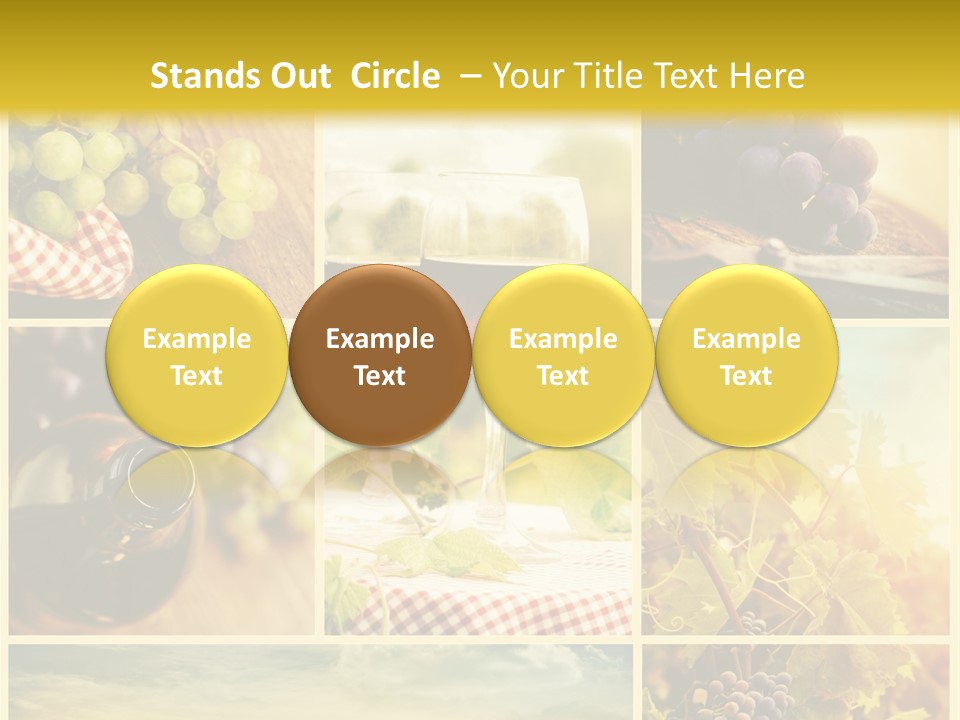 Stands Out Circle – Your Title Text Here

Example Text

Example Text

Example Text

Example Text